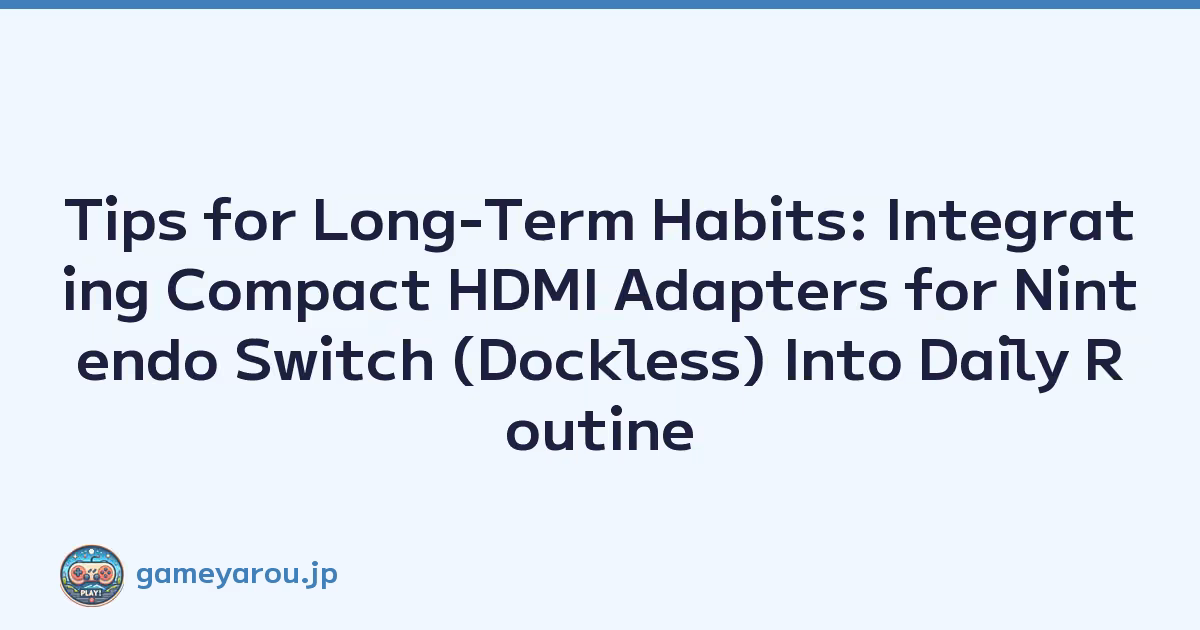 Tips for Long-Term Habits: Integrating Compact HDMI Adapters for Nintendo Switch (Dockless) Into Daily Routine

PLAY!

gameyarou.jp